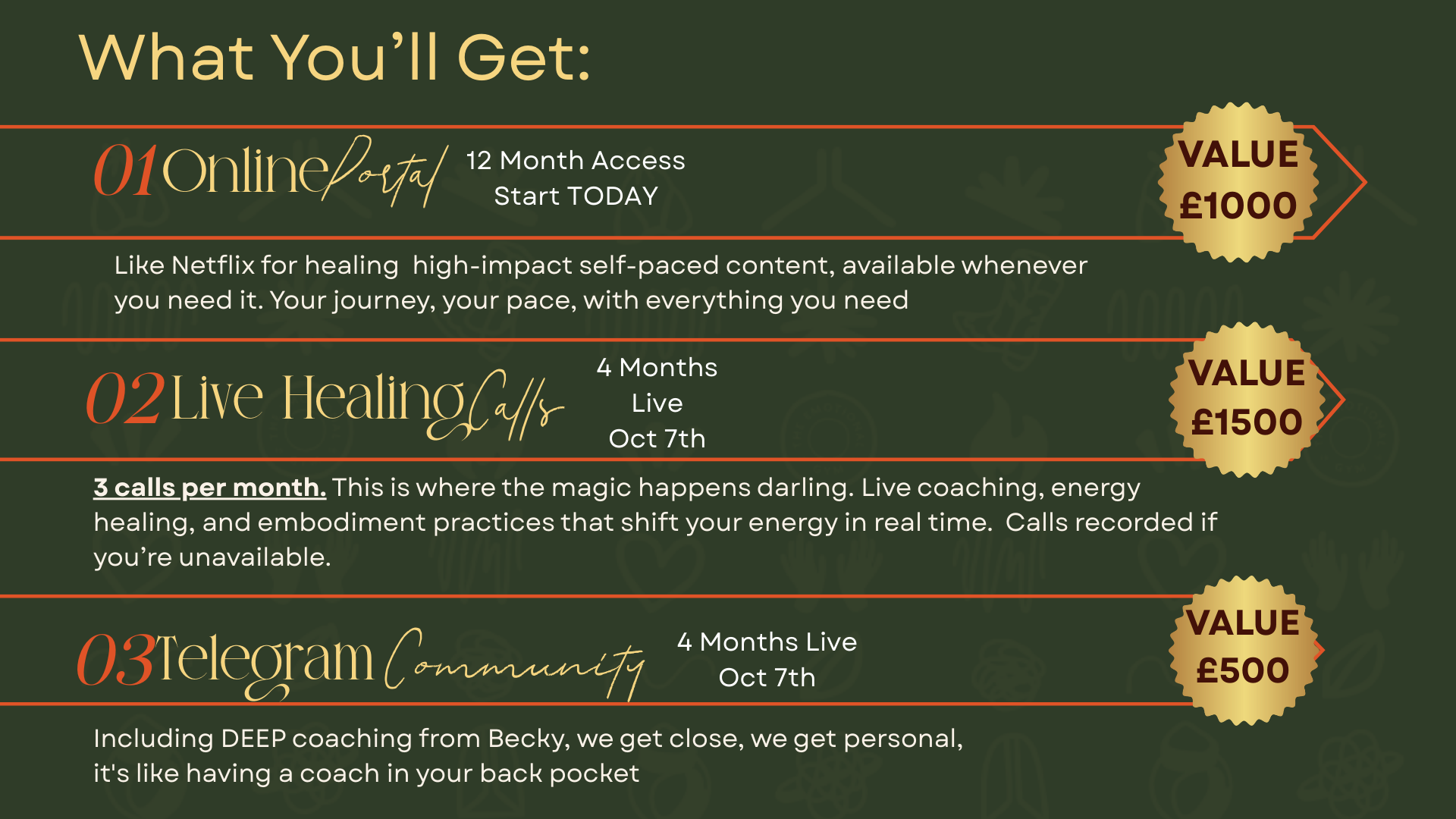 What You'll Get:

01 Online Portal

12 Month Access
Start TODAY

VALUE
£1000

Like Netflix for healing  high-impact self-paced content, available whenever you need it. Your journey, your pace, with everything you need

02 Live Healing Calls

4 Months
Live
Oct 7th

VALUE
£1500

3 calls per month. This is where the magic happens darling. Live coaching, energy healing, and embodiment practices that shift your energy in real time.  Calls recorded if you're unavailable.

03 Telegram Community

4 Months Live
Oct 7th

VALUE
£500

Including DEEP coaching from Becky, we get close, we get personal, it's like having a coach in your back pocket